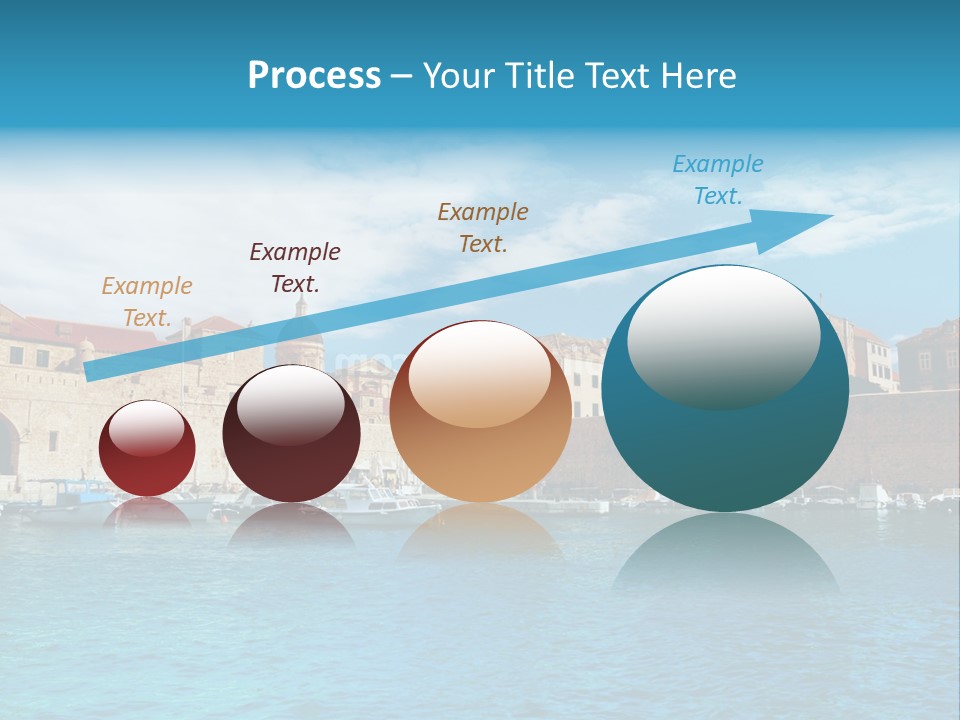 Process – Your Title Text Here

Example Text.

Example Text.

Example Text.

Example Text.